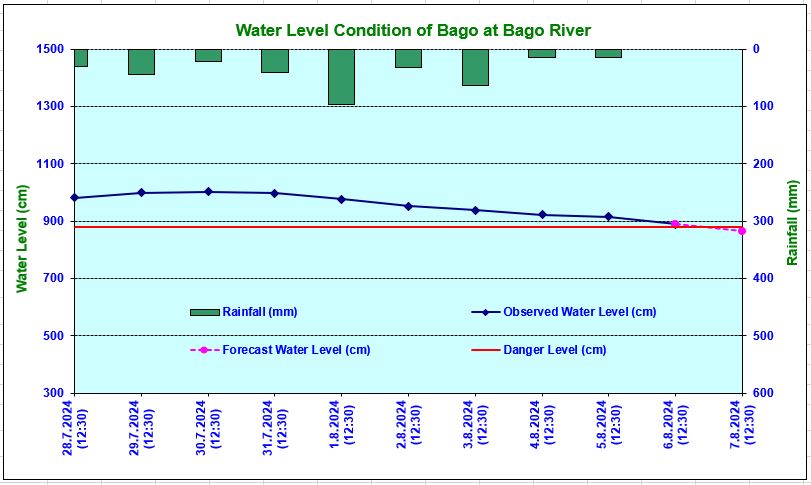 Water Level Condition of Bago at Bago River

Water Level (cm)

1500
1300
1100
900
700
500
300

Rainfall (mm)

0
100
200
300
400
500
600

Rainfall (mm)
Observed Water Level (cm)
Forecast Water Level (cm)
Danger Level (cm)

28.7.2024 (12:30)
29.7.2024 (12:30)
30.7.2024 (12:30)
31.7.2024 (12:30)
1.8.2024 (12:30)
2.8.2024 (12:30)
3.8.2024 (12:30)
4.8.2024 (12:30)
5.8.2024 (12:30)
6.8.2024 (12:30)
7.8.2024 (12:30)